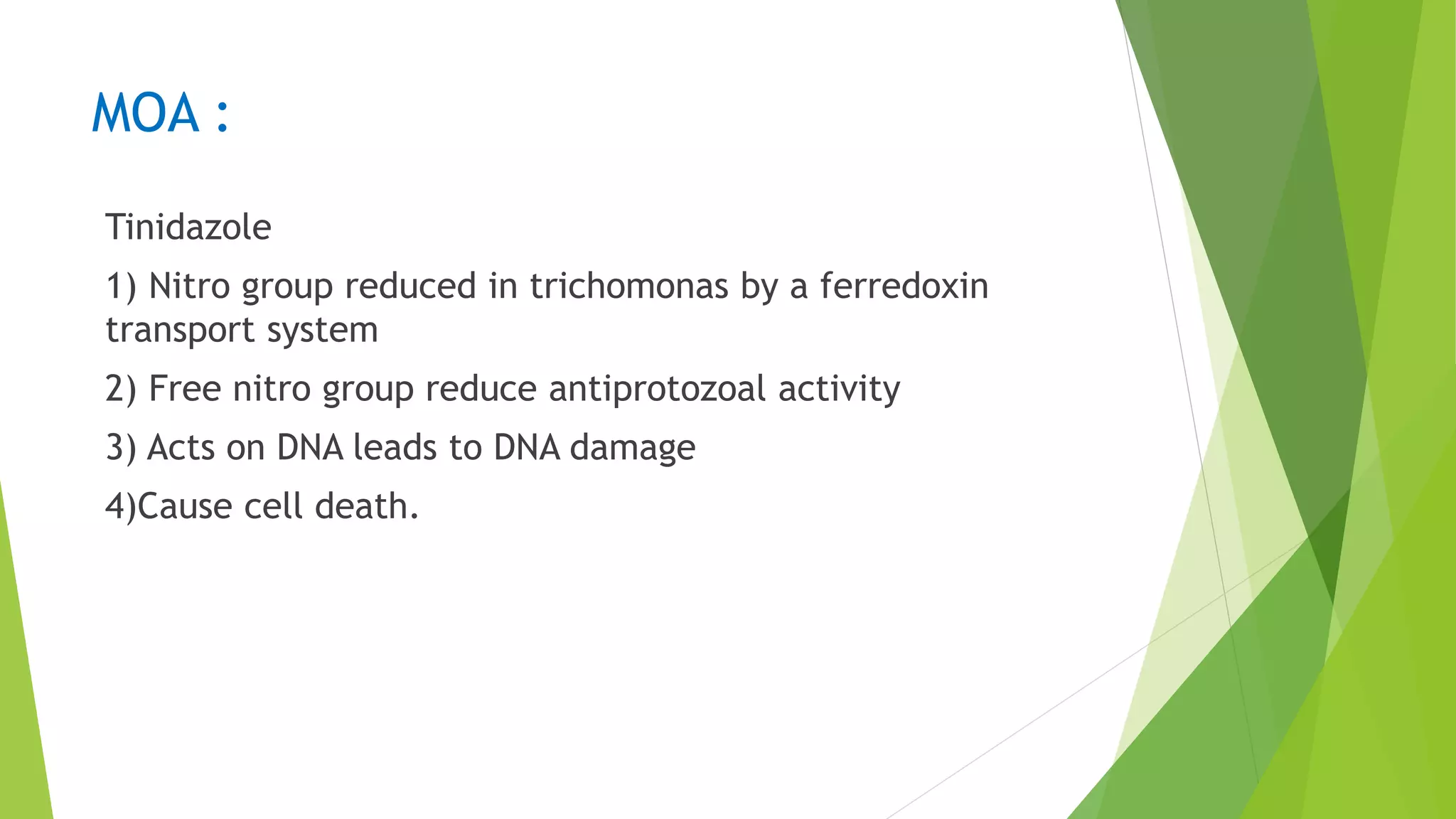 MOA :

Tinidazole

1) Nitro group reduced in trichomonas by a ferredoxin transport system

2) Free nitro group reduce antiprotozoal activity

3) Acts on DNA leads to DNA damage

4)Cause cell death.